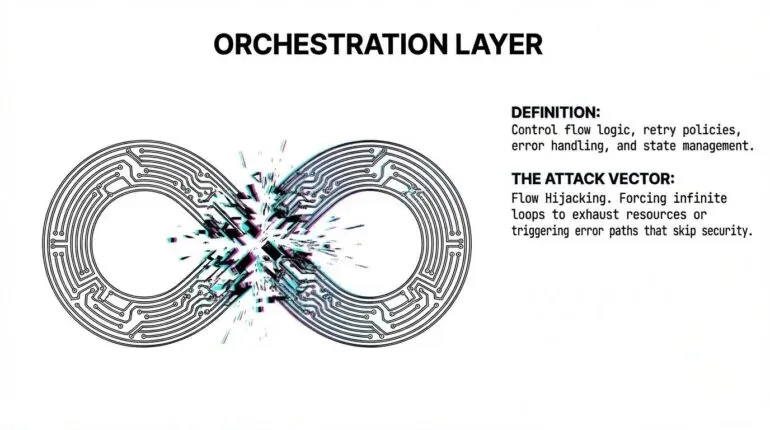 ORCHESTRATION LAYER

DEFINITION:
Control flow logic, retry policies, error handling, and state management.

THE ATTACK VECTOR:
Flow Hijacking. Forcing infinite loops to exhaust resources or triggering error paths that skip security.